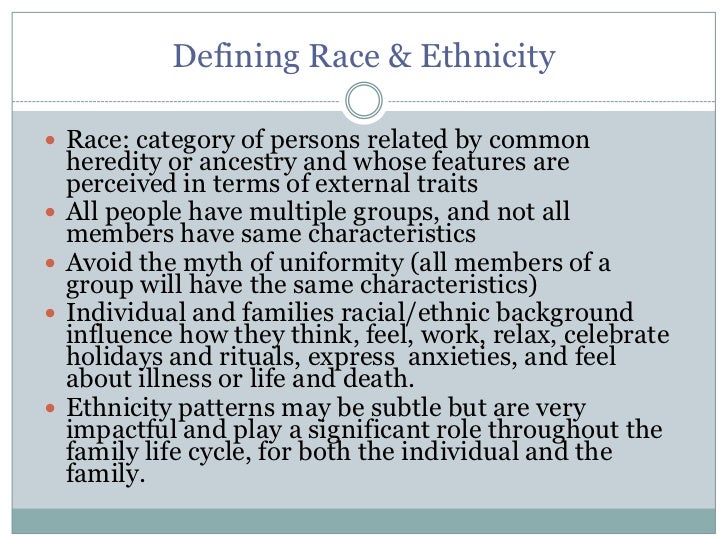 Defining Race & Ethnicity

- Race: category of persons related by common heredity or ancestry and whose features are perceived in terms of external traits
- All people have multiple groups, and not all members have same characteristics
- Avoid the myth of uniformity (all members of a group will have the same characteristics)
- Individual and families racial/ethnic background influence how they think, feel, work, relax, celebrate holidays and rituals, express anxieties, and feel about illness or life and death.
- Ethnicity patterns may be subtle but are very impactful and play a significant role throughout the family life cycle, for both the individual and the family.